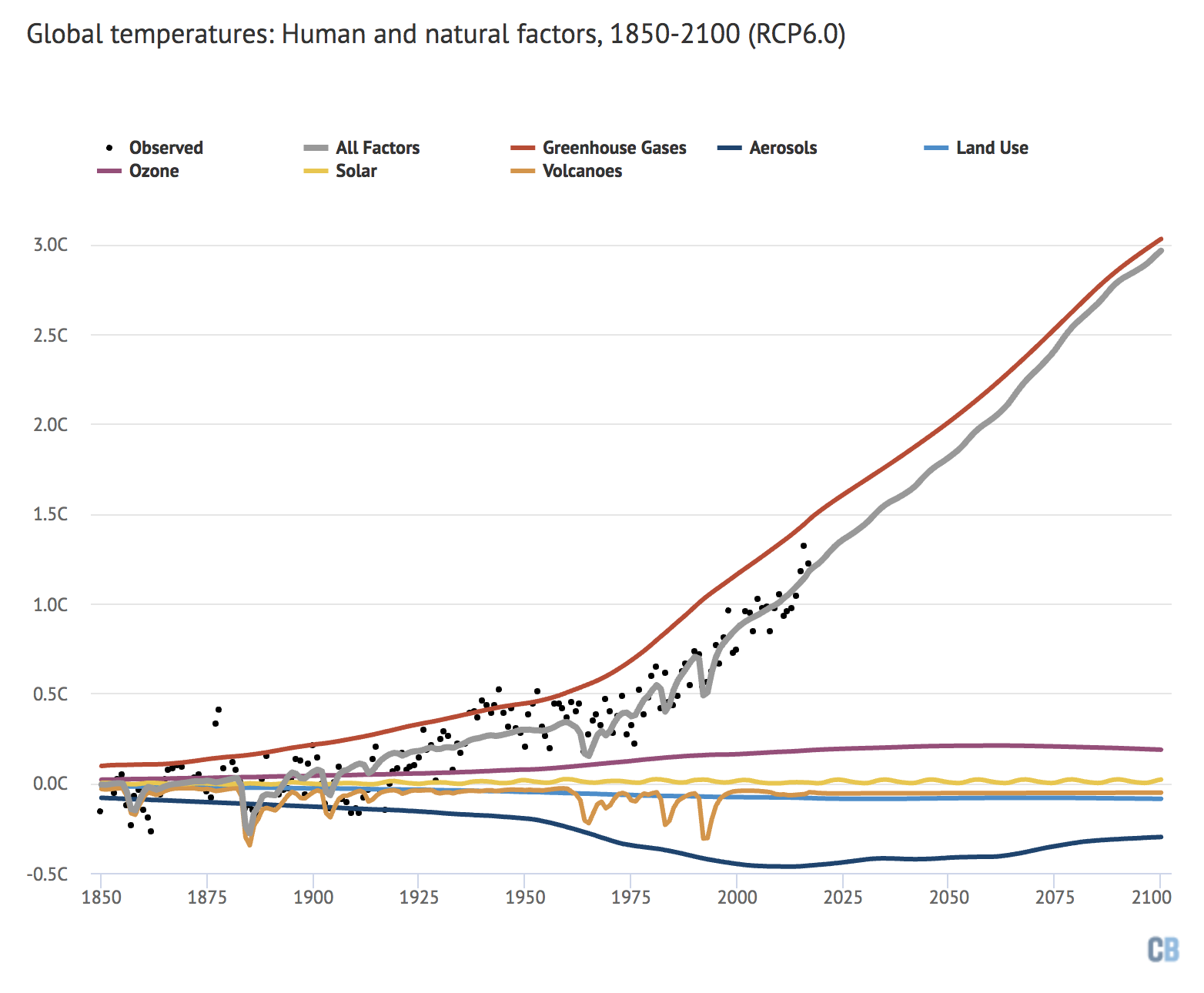 Global temperatures: Human and natural factors, 1850-2100 (RCP6.0)

Observed
All Factors
Greenhouse Gases
Aerosols
Land Use
Ozone
Solar
Volcanoes

3.0C
2.5C
2.0C
1.5C
1.0C
0.5C
0.0C
-0.5C

1850
1875
1900
1925
1950
1975
2000
2025
2050
2075
2100

CB